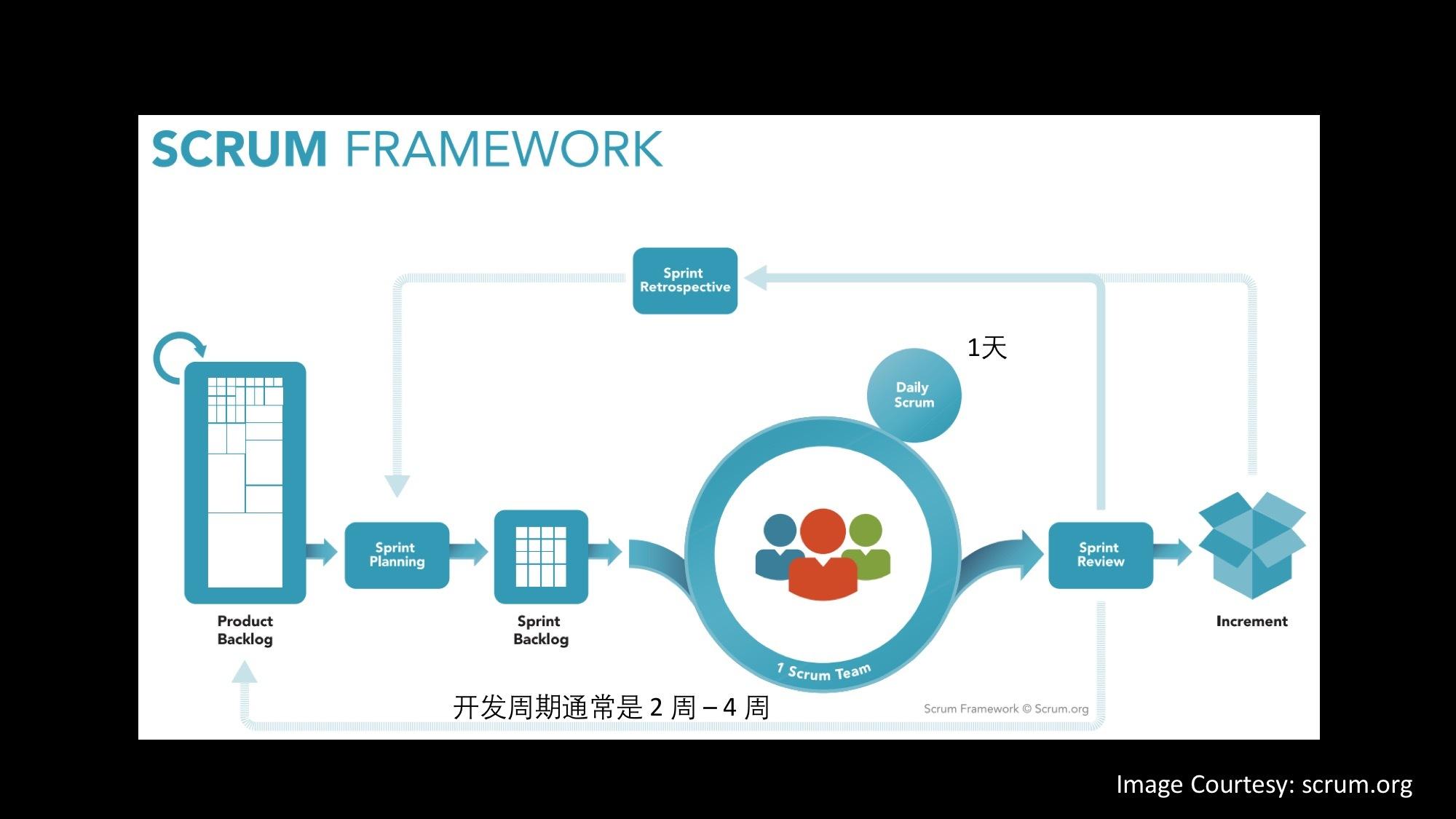 SCRUM FRAMEWORK

Sprint Retrospective

1天

Daily Scrum

Sprint Planning

Sprint Review

Product Backlog

Sprint Backlog

1 Scrum Team

Increment

开发周期通常是 2 周 – 4 周

Scrum Framework © Scrum.org

Image Courtesy: scrum.org